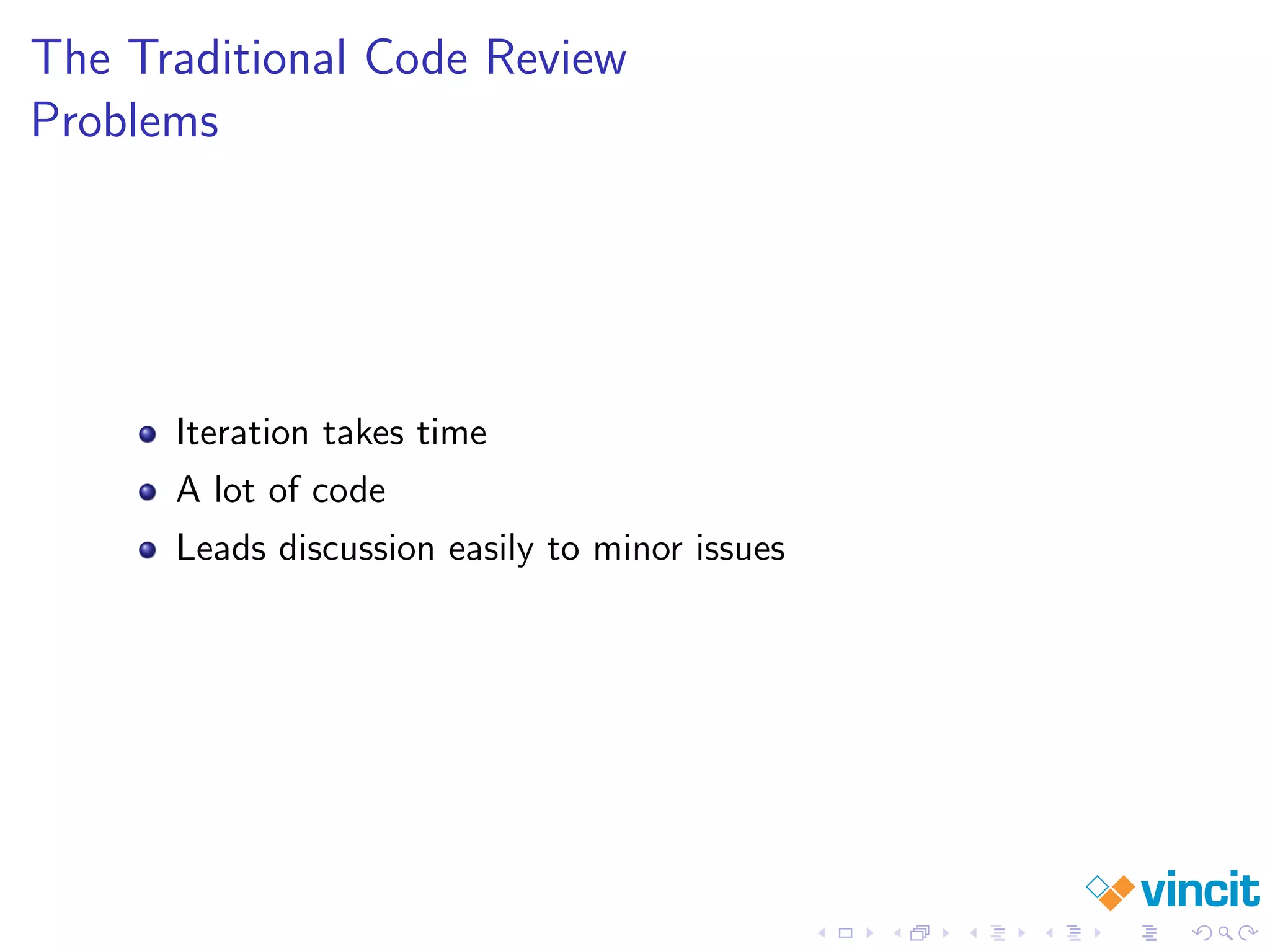 The Traditional Code Review
Problems

- Iteration takes time
- A lot of code
- Leads discussion easily to minor issues

vincit